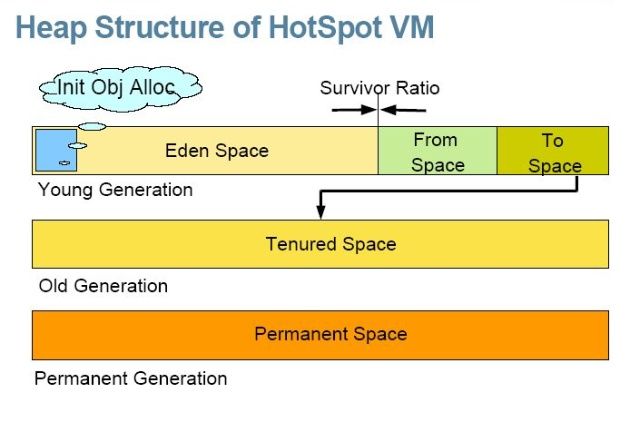 Heap Structure of HotSpot VM

Init Obj Alloc

Survivor Ratio

Eden Space

From Space

To Space

Young Generation

Tenured Space

Old Generation

Permanent Space

Permanent Generation